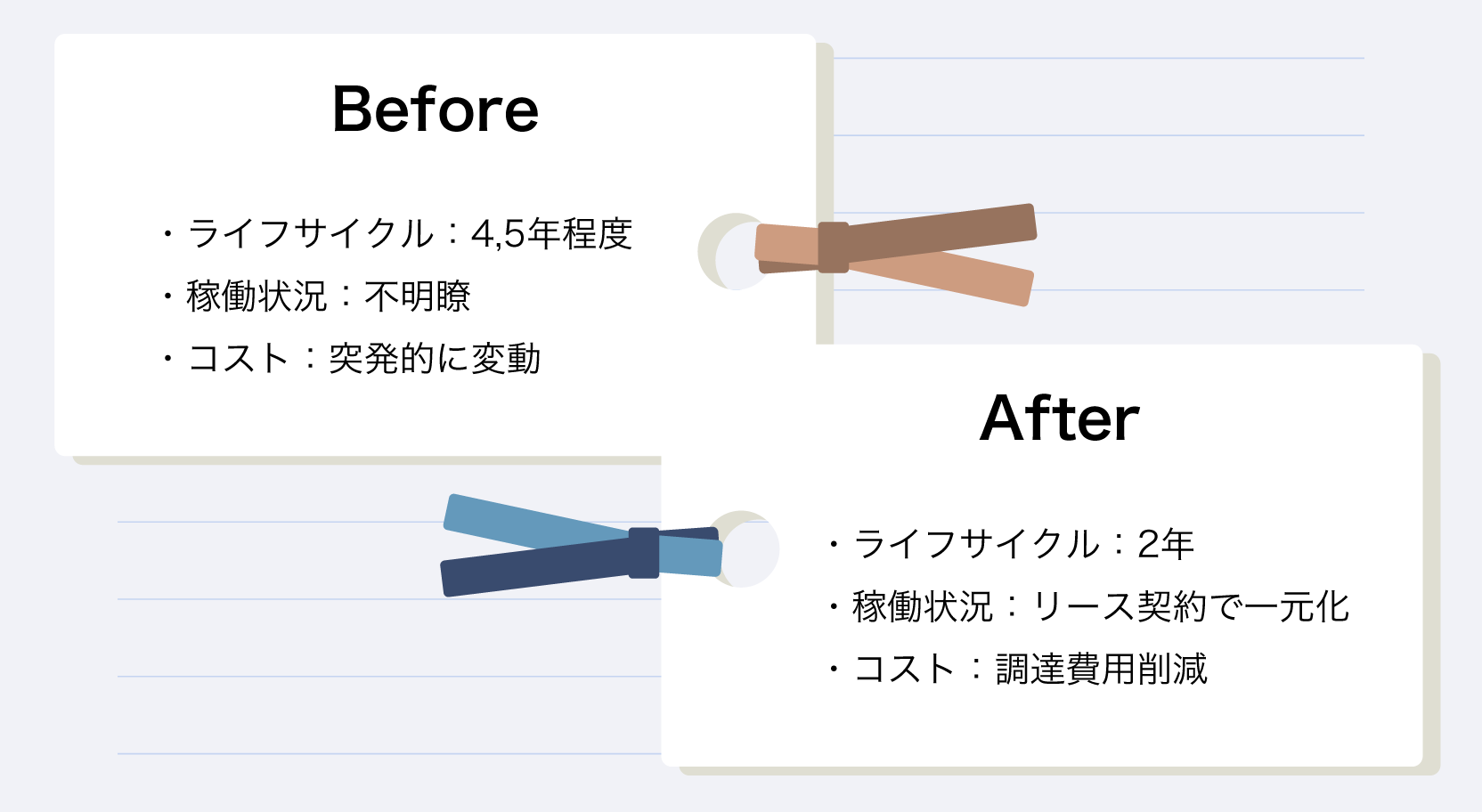 Before

・ライフサイクル：4,5年程度
・稼働状況：不明瞭
・コスト：突発的に変動

After

・ライフサイクル：2年
・稼働状況：リース契約で一元化
・コスト：調達費用削減